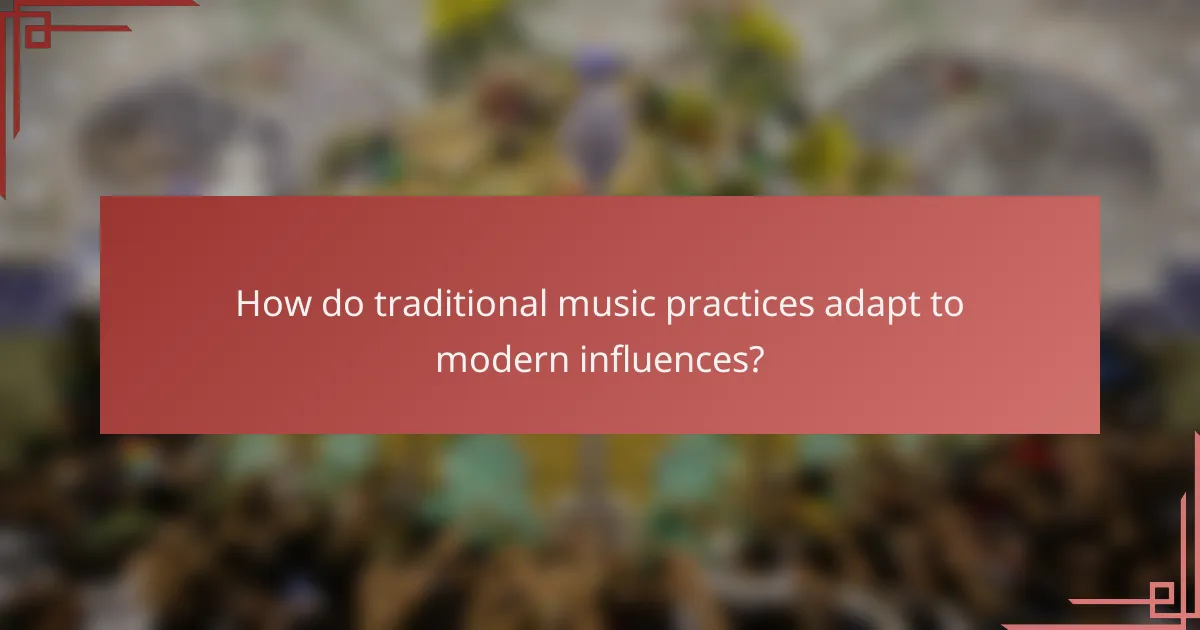 How do traditional music practices adapt to modern influences?